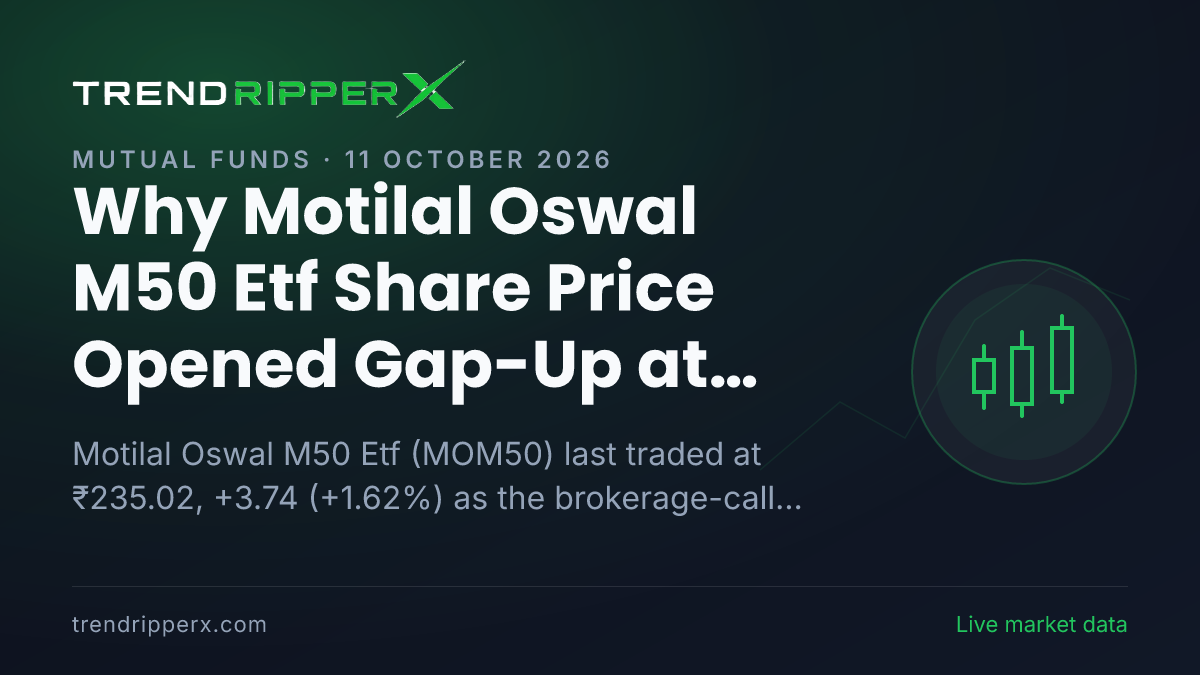 TRENDRIPPERX

MUTUAL FUNDS · 11 OCTOBER 2026

Why Motilal Oswal M50 Etf Share Price Opened Gap-Up at...

Motilal Oswal M50 Etf (MOM50) last traded at ₹235.02, +3.74 (+1.62%) as the brokerage-call...

trendripperx.com

Live market data